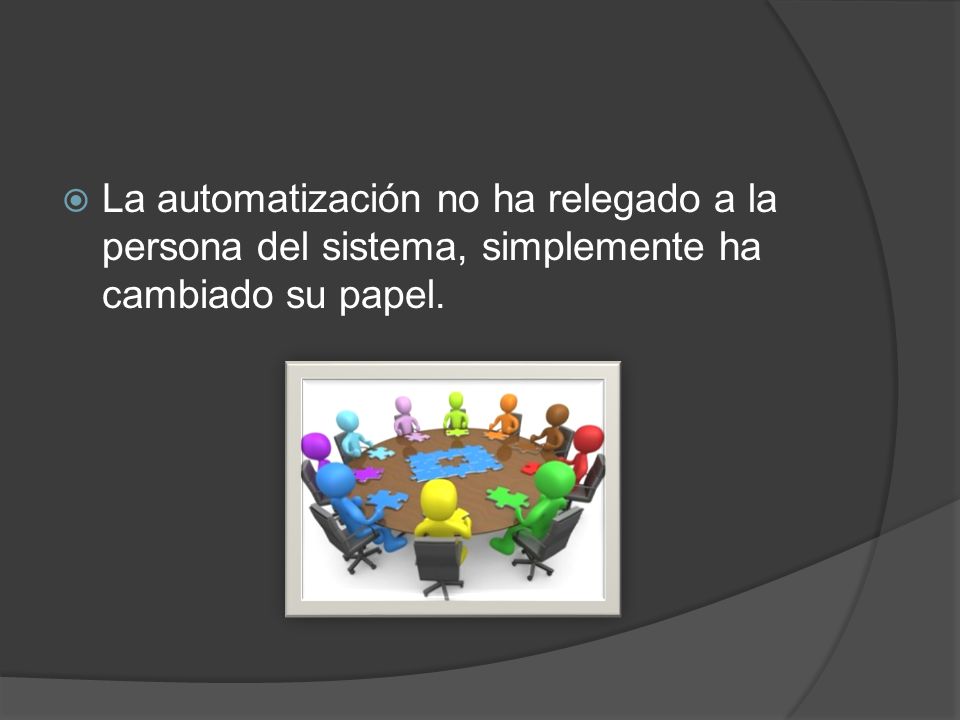 La automatización no ha relegado a la persona del sistema, simplemente ha cambiado su papel.